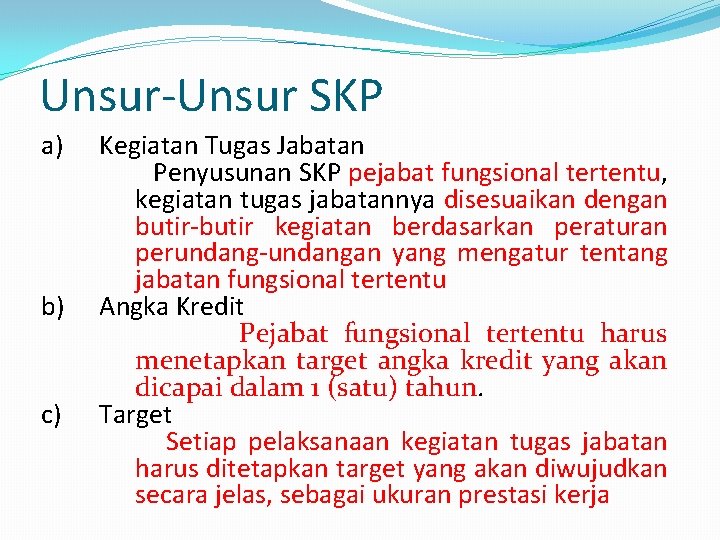 Unsur-Unsur SKP

a) Kegiatan Tugas Jabatan

Penyusunan SKP pejabat fungsional tertentu, kegiatan tugas jabatannya disesuaikan dengan butir-butir kegiatan berdasarkan peraturan perundang-undangan yang mengatur tentang jabatan fungsional tertentu

b) Angka Kredit

Pejabat fungsional tertentu harus menetapkan target angka kredit yang akan dicapai dalam 1 (satu) tahun.

c) Target

Setiap pelaksanaan kegiatan tugas jabatan harus ditetapkan target yang akan diwujudkan secara jelas, sebagai ukuran prestasi kerja